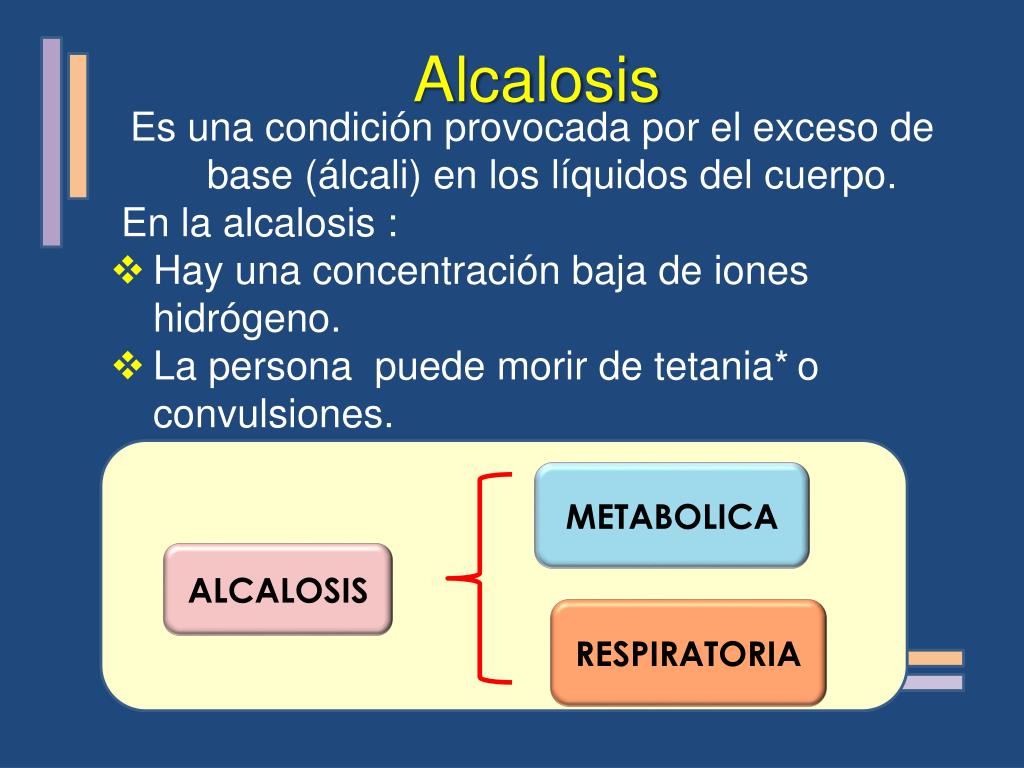 Alcalosis

Es una condición provocada por el exceso de base (álcali) en los líquidos del cuerpo.

En la alcalosis :

❖ Hay una concentración baja de iones hidrógeno.

❖ La persona puede morir de tetania* o convulsiones.

ALCALOSIS

METABOLICA

RESPIRATORIA